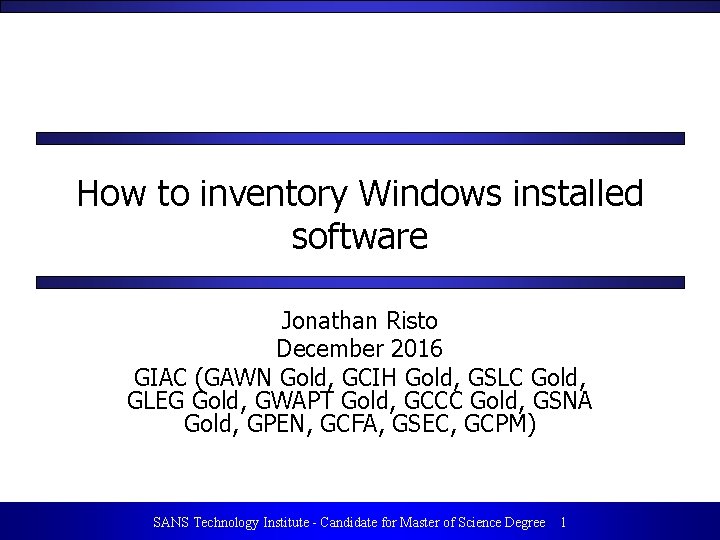 How to inventory Windows installed software

Jonathan Risto
December 2016
GIAC (GAWN Gold, GCIH Gold, GSLC Gold, GLEG Gold, GWAPT Gold, GCCC Gold, GSNA Gold, GPEN, GCFA, GSEC, GCPM)

SANS Technology Institute - Candidate for Master of Science Degree 1